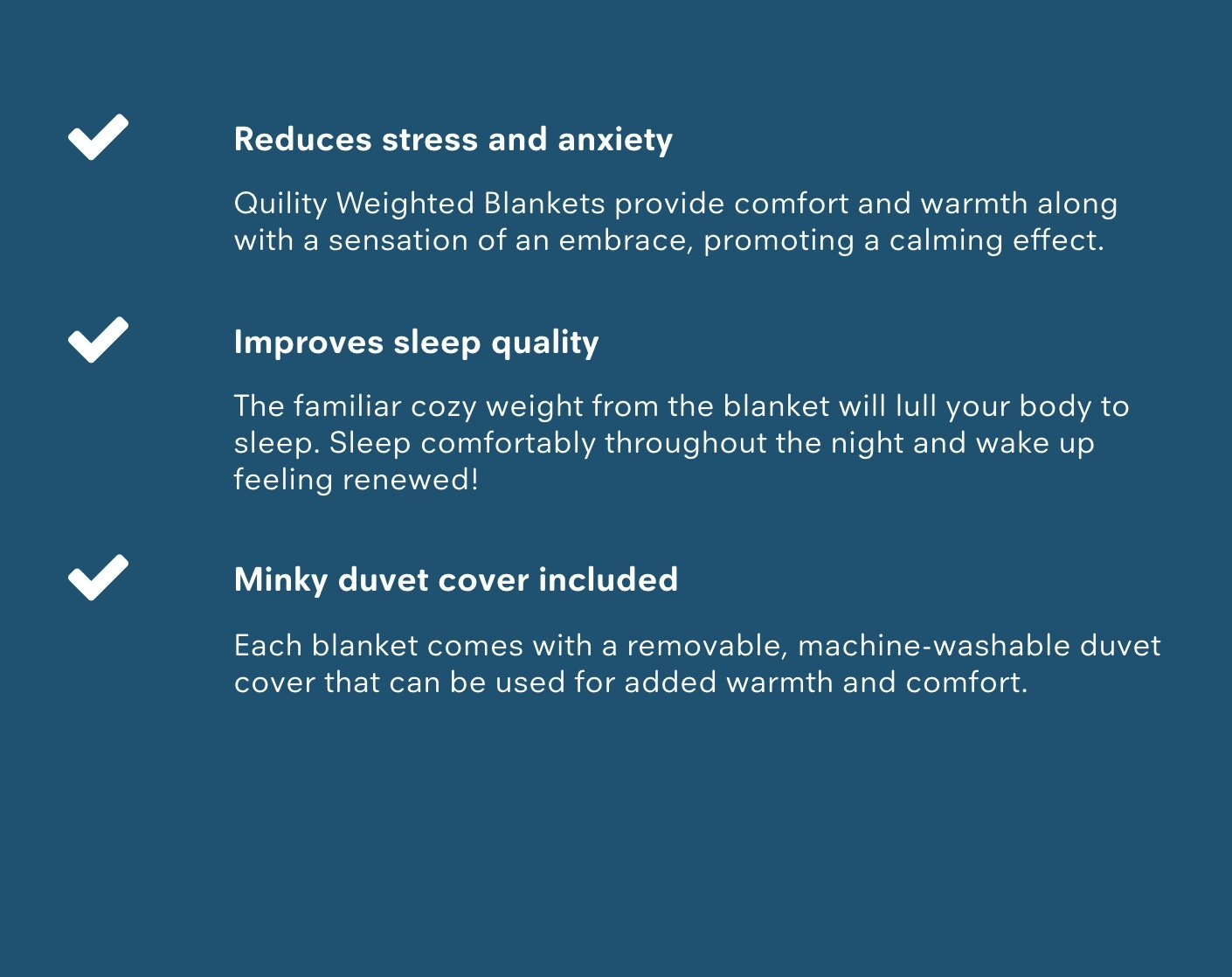 Reduces stress and anxiety

Quility Weighted Blankets provide comfort and warmth along with a sensation of an embrace, promoting a calming effect.

Improves sleep quality

The familiar cozy weight from the blanket will lull your body to sleep. Sleep comfortably throughout the night and wake up feeling renewed!

Minky duvet cover included

Each blanket comes with a removable, machine-washable duvet cover that can be used for added warmth and comfort.